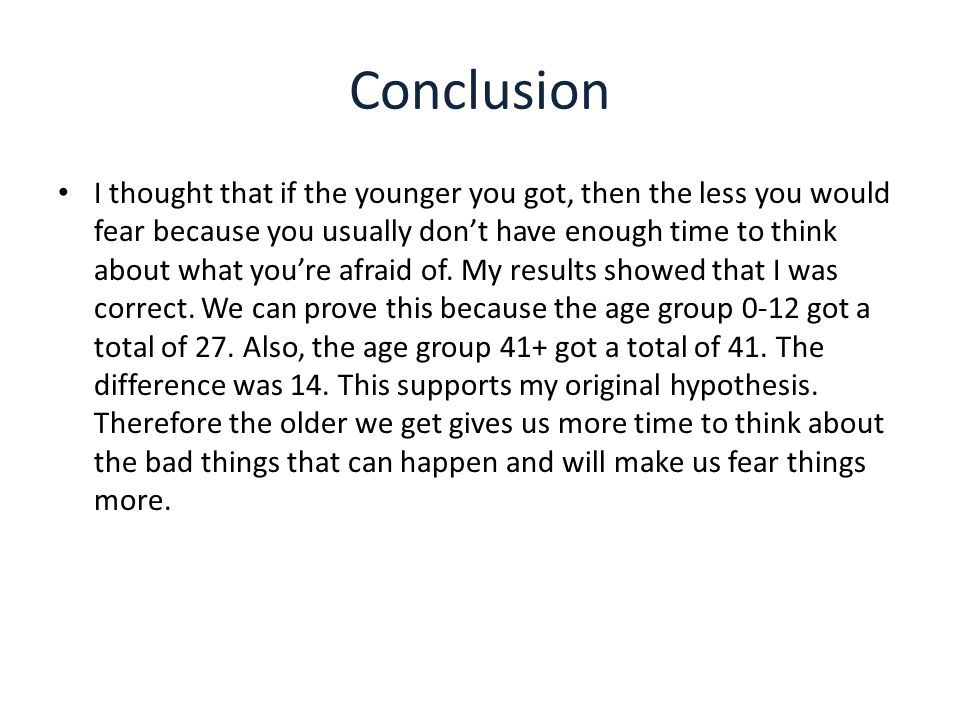 Conclusion

• I thought that if the younger you got, then the less you would fear because you usually don’t have enough time to think about what you’re afraid of. My results showed that I was correct. We can prove this because the age group 0-12 got a total of 27. Also, the age group 41+ got a total of 41. The difference was 14. This supports my original hypothesis. Therefore the older we get gives us more time to think about the bad things that can happen and will make us fear things more.